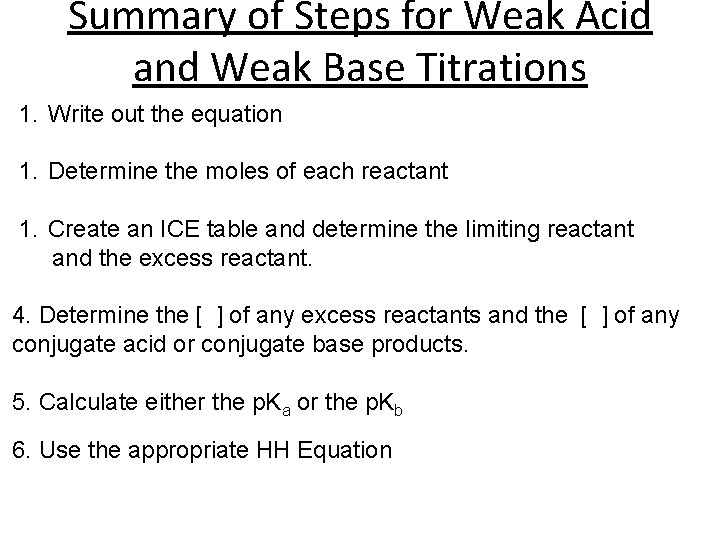 Summary of Steps for Weak Acid and Weak Base Titrations

1. Write out the equation

1. Determine the moles of each reactant

1. Create an ICE table and determine the limiting reactant and the excess reactant.

4. Determine the [ ] of any excess reactants and the [ ] of any conjugate acid or conjugate base products.

5. Calculate either the $pK_a$ or the $pK_b$

6. Use the appropriate HH Equation